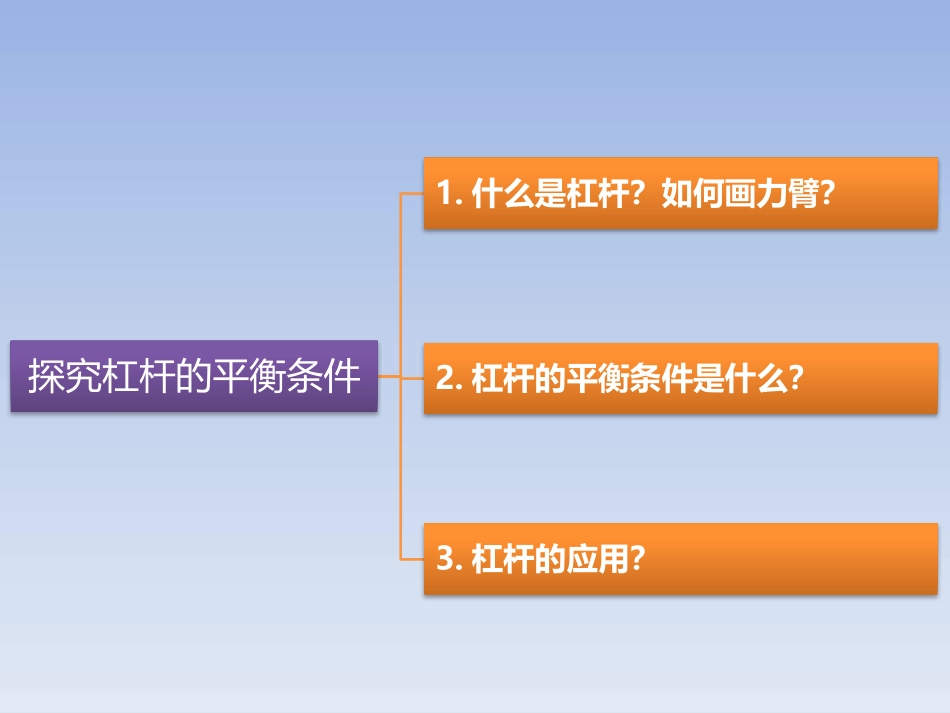 探究杠杆的平衡条件

1. 什么是杠杆？如何画力臂？

2. 杠杆的平衡条件是什么？

3. 杠杆的应用？